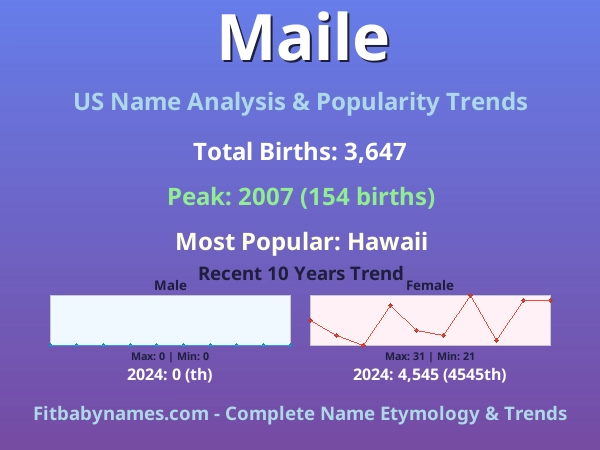 Maile

US Name Analysis & Popularity Trends

Total Births: 3,647

Peak: 2007 (154 births)

Most Popular: Hawaii

Recent 10 Years Trend

Male

Max: 0 | Min: 0

2024: 0 (th)

Female

Max: 31 | Min: 21

2024: 4,545 (4545th)

Fitbabynames.com - Complete Name Etymology & Trends